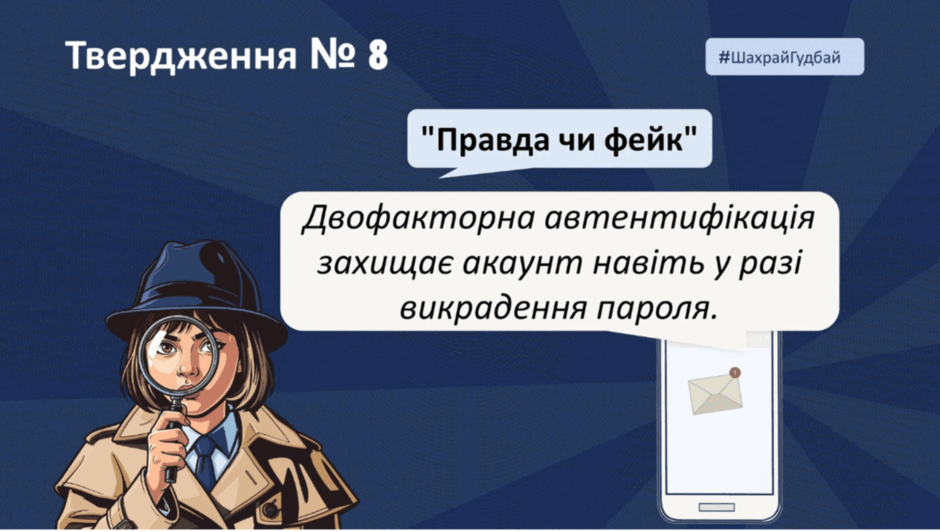 Твердження № 8

#ШахрайГудбай

"Правда чи фейк"

Двофакторна автентифікація захищає акаунт навіть у разі викрадення пароля.